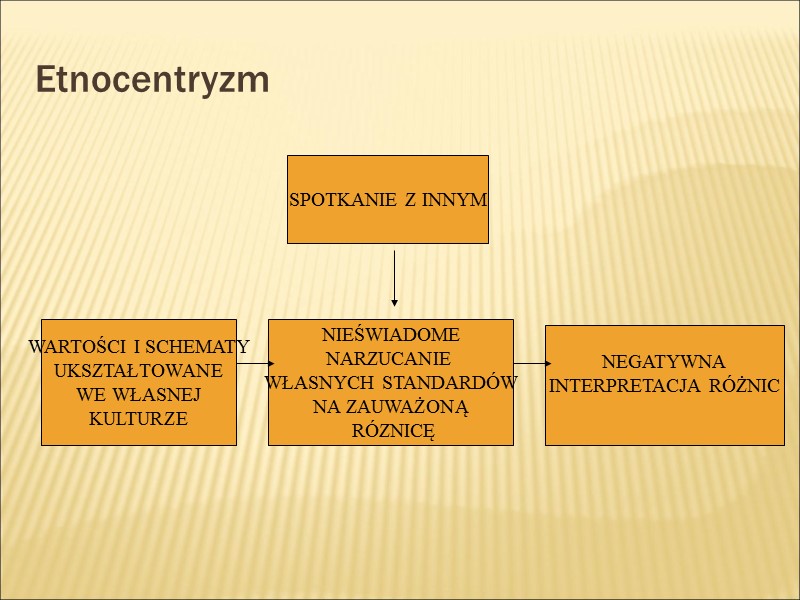 Etnocentryzm

SPOTKANIE Z INNYM

WARTOŚCI I SCHEMATY UKSZTAŁTOWANE WE WŁASNEJ KULTURZE

NIEŚWIADOME NARZUCANIE WŁASNYCH STANDARDÓW NA ZAUWAŻONĄ RÓZNICĘ

NEGATYWNA INTERPRETACJA RÓŻNIC